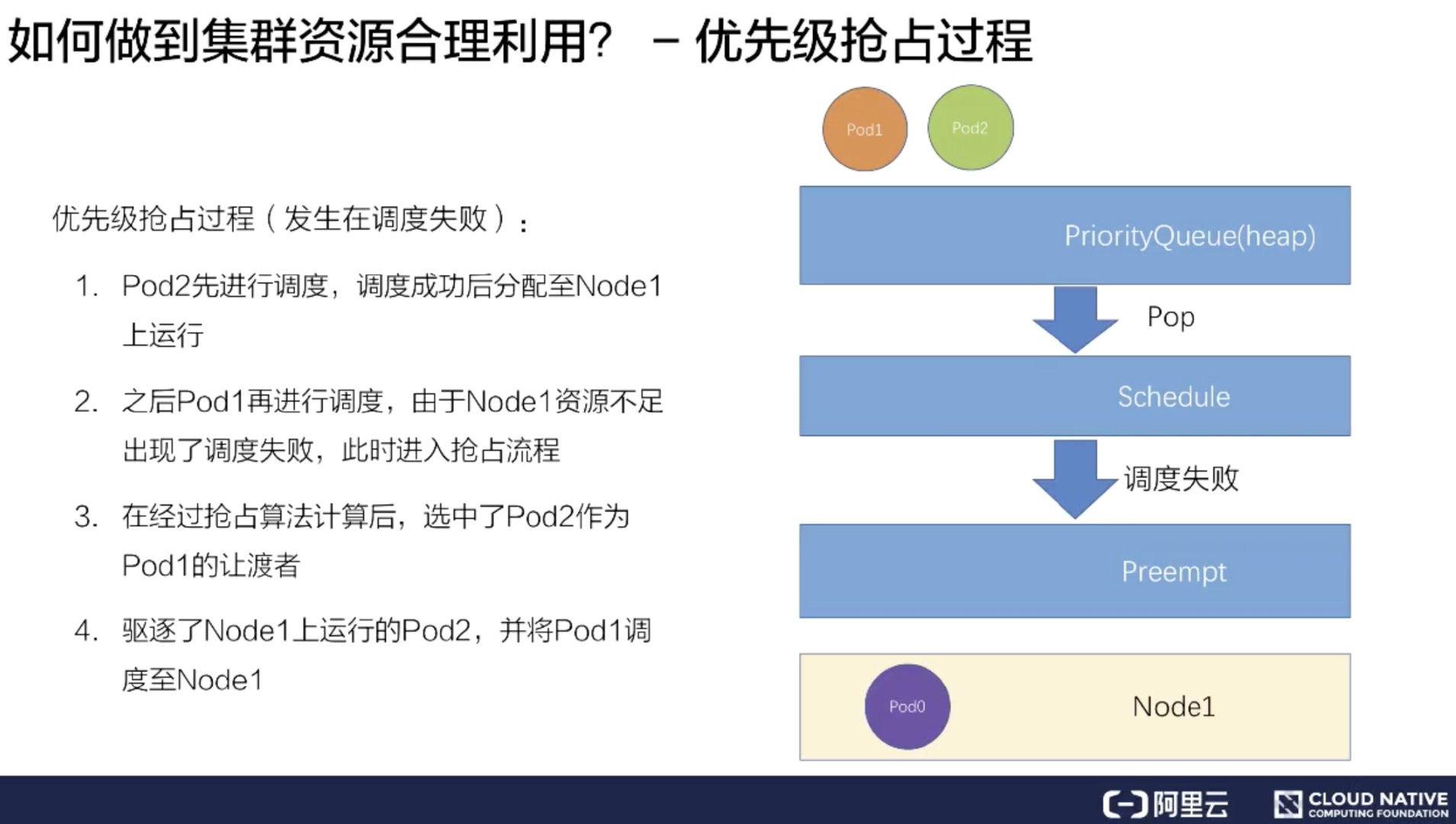 如何做到集群资源合理利用？ – 优先级抢占过程

优先级抢占过程（发生在调度失败）：

1. Pod2先进行调度，调度成功后分配至Node1上运行

2. 之后Pod1再进行调度，由于Node1资源不足出现了调度失败，此时进入抢占流程

3. 在经过抢占算法计算后，选中了Pod2作为Pod1的让渡者

4. 驱逐了Node1上运行的Pod2，并将Pod1调度至Node1

Pod1

Pod2

PriorityQueue(heap)

Pop

Schedule

调度失败

Preempt

Pod0

Node1

阿里云

CLOUD NATIVE
COMPUTING FOUNDATION